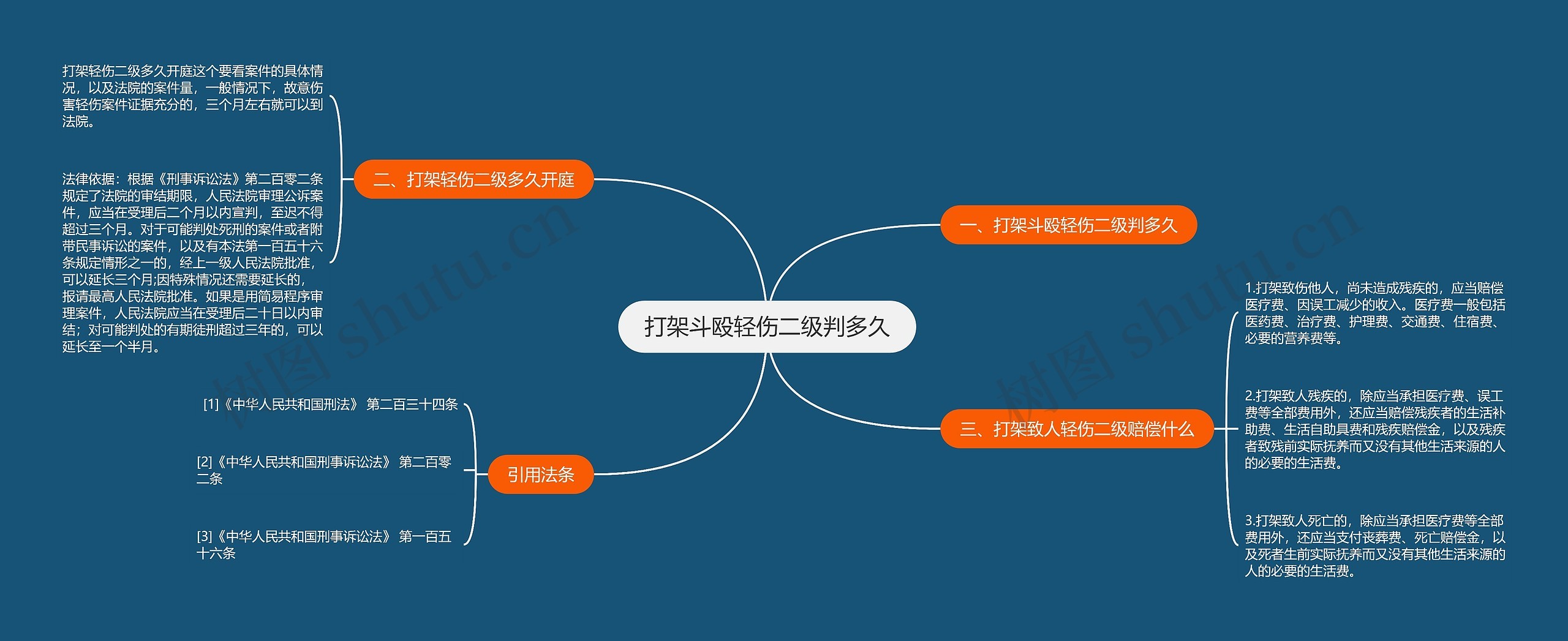 打架斗殴轻伤二级判多久

一、打架斗殴轻伤二级判多久

二、打架轻伤二级多久开庭

打架轻伤二级多久开庭这个要看案件的具体情况，以及法院的案件量，一般情况下，故意伤害轻伤案件证据充分的，三个月左右就可以到法院。

法律依据：根据《刑事诉讼法》第二百零二条规定了法院的审结期限，人民法院审理公诉案件，应当在受理后二个月以内宣判，至迟不得超过三个月。对于可能判处死刑的案件或者附带民事诉讼的案件，以及有本法第一百五十六条规定情形之一的，经上一级人民法院批准，可以延长三个月;因特殊情况还需要延长的，报请最高人民法院批准。如果是用简易程序审理案件，人民法院应当在受理后二十日以内审结；对可能判处的有期徒刑超过三年的，可以延长至一个半月。

三、打架致人轻伤二级赔偿什么

1.打架致伤他人，尚未造成残疾的，应当赔偿医疗费、因误工减少的收入。医疗费一般包括医药费、治疗费、护理费、交通费、住宿费、必要的营养费等。

2.打架致人残疾的，除应当承担医疗费、误工费等全部费用外，还应当赔偿残疾者的生活补助费、生活自助具费和残疾赔偿金，以及残疾者致残前实际抚养而又没有其他生活来源的人的必要的生活费。

3.打架致人死亡的，除应当承担医疗费等全部费用外，还应当支付丧葬费、死亡赔偿金，以及死者生前实际抚养而又没有其他生活来源的人的必要的生活费。

引用法条

[1]《中华人民共和国刑法》 第二百三十四条

[2]《中华人民共和国刑事诉讼法》 第二百零二条

[3]《中华人民共和国刑事诉讼法》 第一百五十六条

树图 shutu.cn

树图 shutu.cn